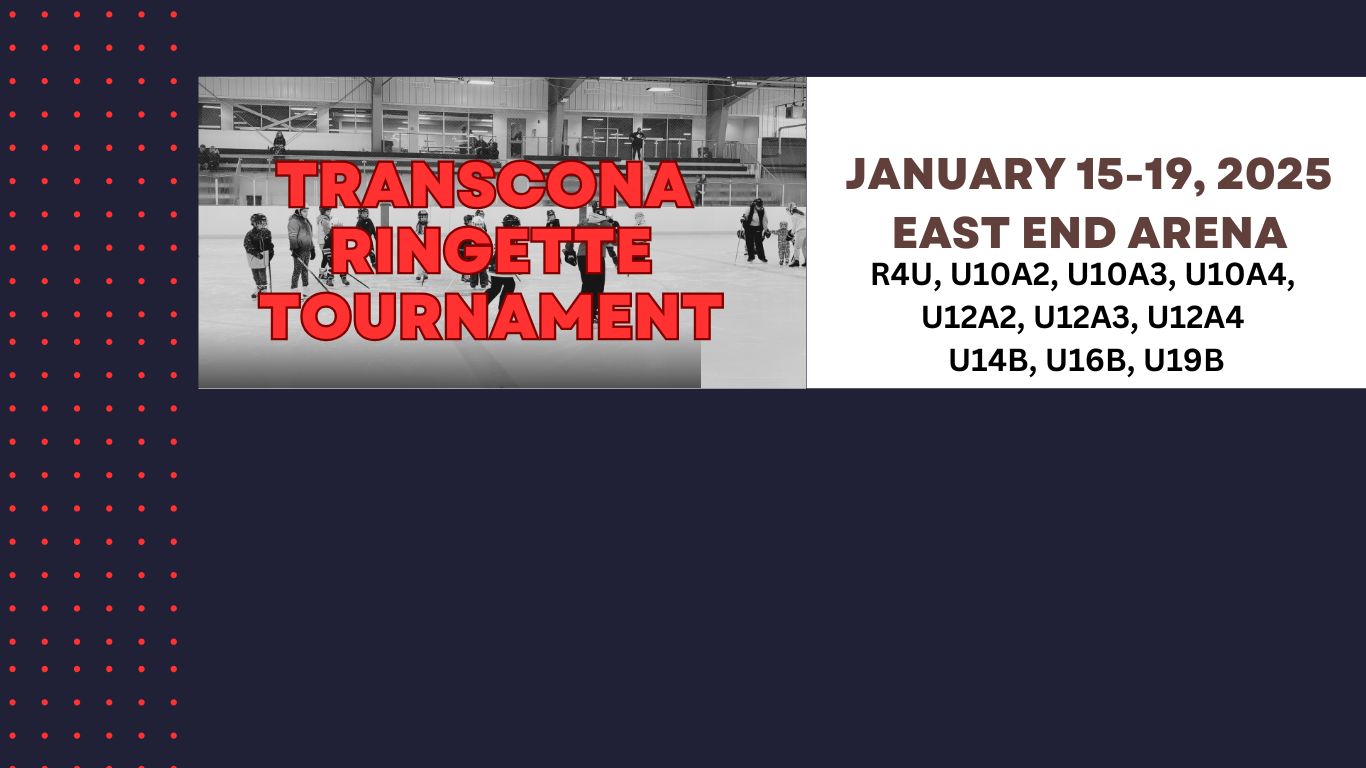 TRANSCONA RINGETTE TOURNAMENT

JANUARY 15-19, 2025
EAST END ARENA

R4U, U10A2, U10A3, U10A4,
U12A2, U12A3, U12A4
U14B, U16B, U19B